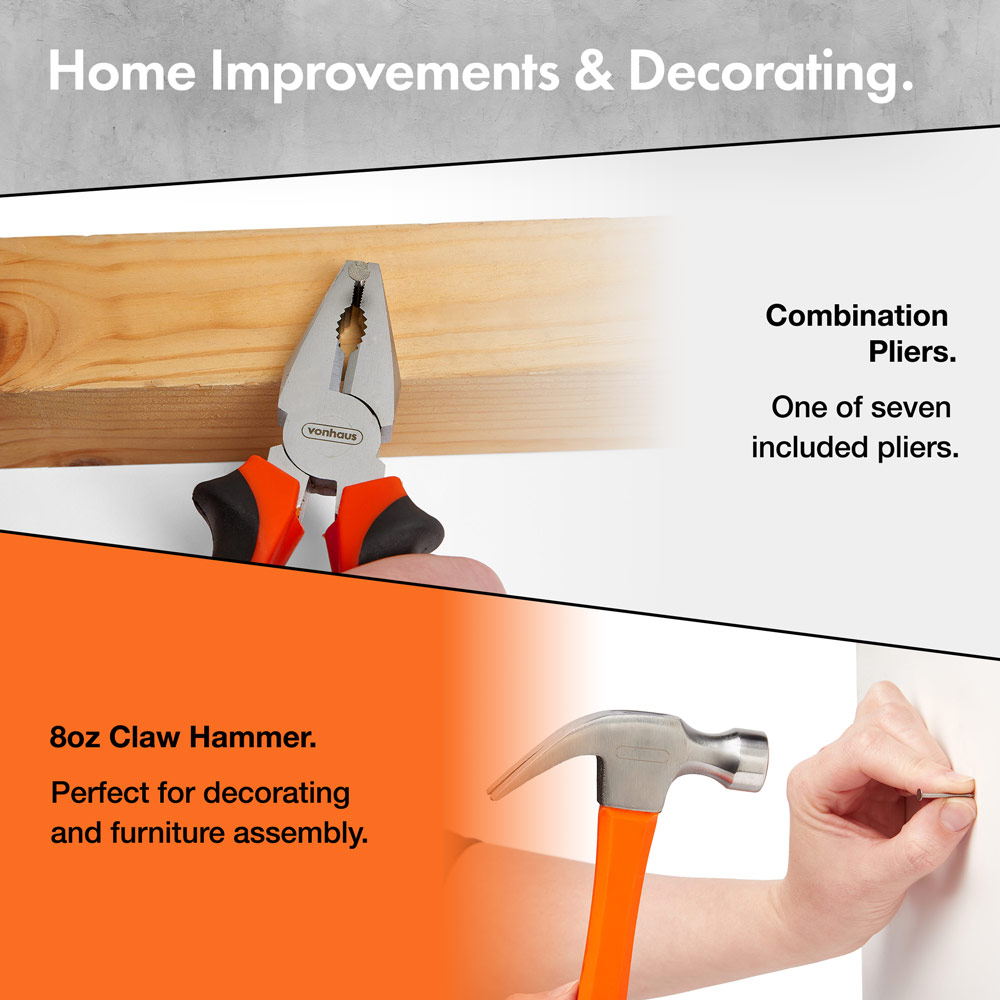 Home Improvements & Decorating.

vonhaus

Combination Pliers.

One of seven included pliers.

8oz Claw Hammer.

Perfect for decorating and furniture assembly.